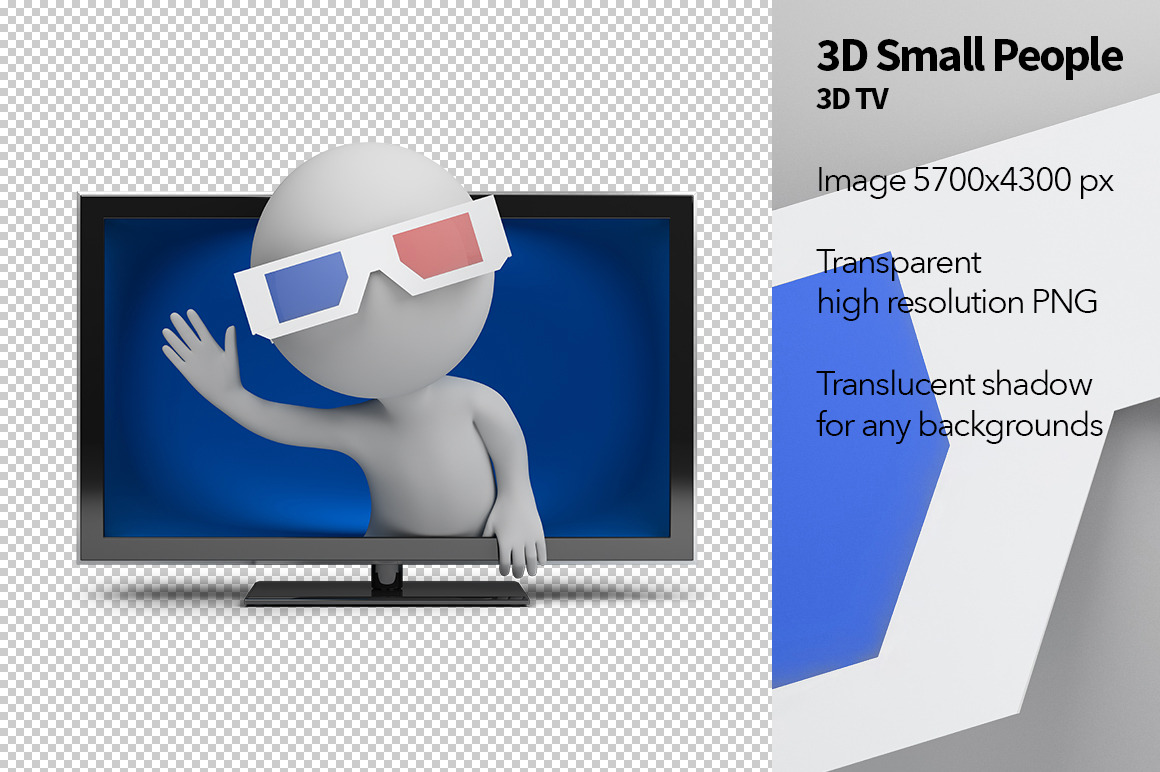 3D Small People
3D TV

Image 5700x4300 px

Transparent
high resolution PNG

Translucent shadow
for any backgrounds